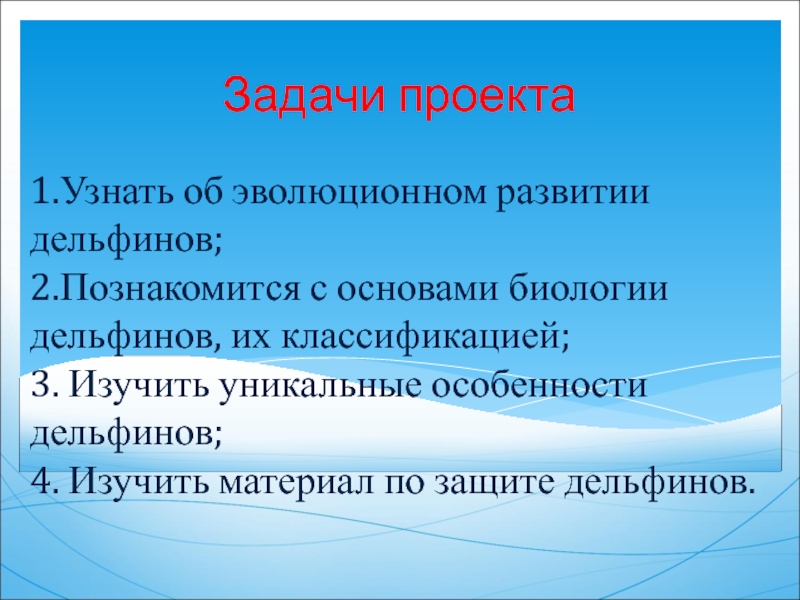 Задачи проекта

1.Узнать об эволюционном развитии дельфинов;
2.Познакомится с основами биологии дельфинов, их классификацией;
3. Изучить уникальные особенности дельфинов;
4. Изучить материал по защите дельфинов.